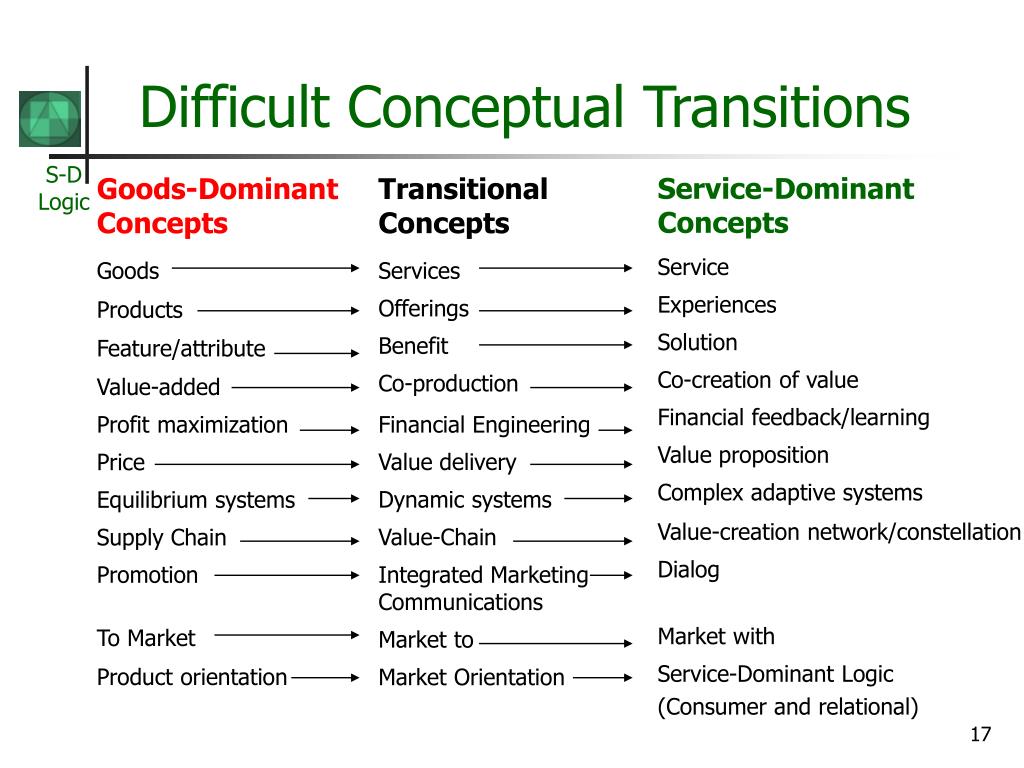 Difficult Conceptual Transitions

S-D Logic

| Goods-Dominant Concepts | Transitional Concepts | Service-Dominant Concepts |
|---|---|---|
| Goods | Services | Service |
| Products | Offerings | Experiences |
| Feature/attribute | Benefit | Solution |
| Value-added | Co-production | Co-creation of value |
| Profit maximization | Financial Engineering | Financial feedback/learning |
| Price | Value delivery | Value proposition |
| Equilibrium systems | Dynamic systems | Complex adaptive systems |
| Supply Chain | Value-Chain | Value-creation network/constellation |
| Promotion | Integrated Marketing Communications | Dialog |
| To Market | Market to | Market with |
| Product orientation | Market Orientation | Service-Dominant Logic (Consumer and relational) |

17